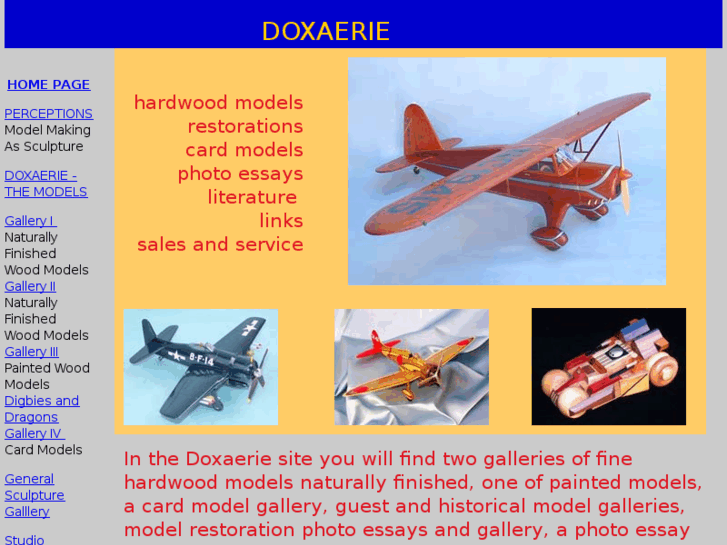 DOXAERIE

HOME PAGE

PERCEPTIONS
Model Making
As Sculpture

DOXAERIE - THE MODELS

Gallery I
Naturally Finished Wood Models
Gallery II
Naturally Finished Wood Models
Gallery III
Painted Wood Models
Digbies and Dragons
Gallery IV
Card Models

General Sculpture Galllery

Studio

hardwood models
restorations
card models
photo essays
literature
links
sales and service

8-F-14

In the Doxaerie site you will find two galleries of fine hardwood models naturally finished, one of painted models, a card model gallery, guest and historical model galleries, model restoration photo essays and gallery, a photo essay